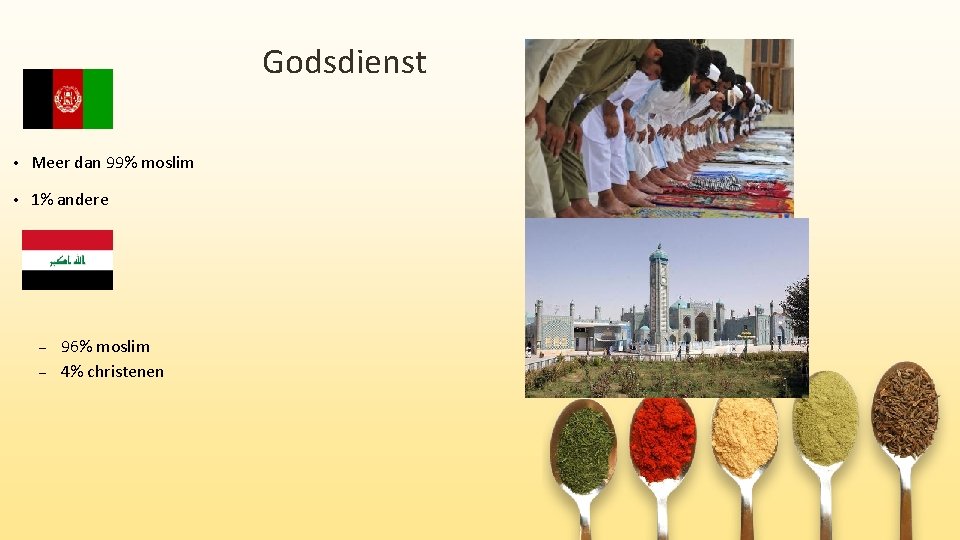 Godsdienst

• Meer dan 99% moslim
• 1% andere

الله اكبر

– 96% moslim
– 4% christenen